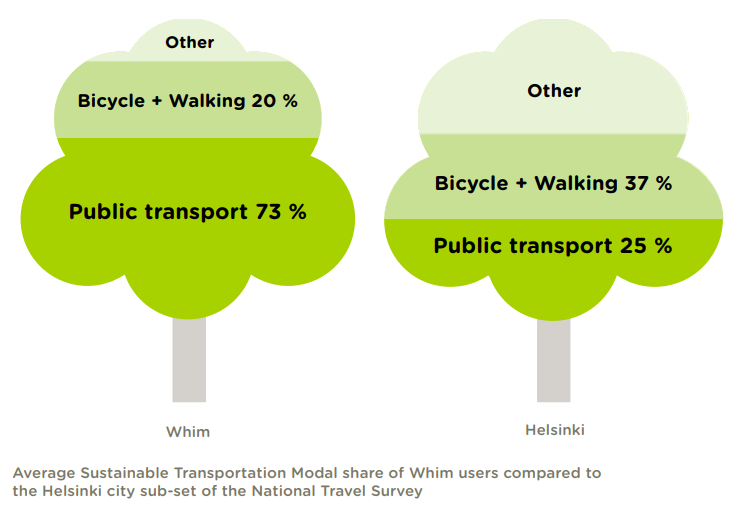 Other

Bicycle + Walking 20 %

Public transport 73 %

Whim

Other

Bicycle + Walking 37 %

Public transport 25 %

Helsinki

Average Sustainable Transportation Modal share of Whim users compared to the Helsinki city sub-set of the National Travel Survey